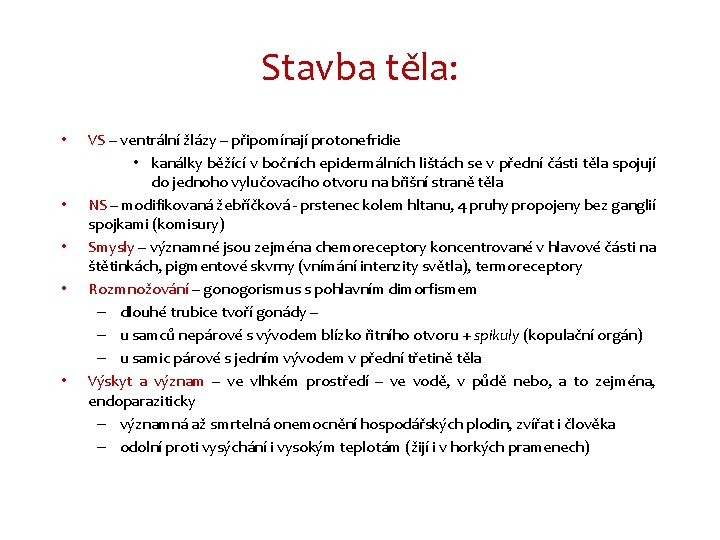 Stavba těla:

• VS – ventrální žlázy – připomínají protonefridie
  • kanálky běžící v bočních epidermálních lištách se v přední části těla spojují do jednoho vylučovacího otvoru na břišní straně těla
• NS – modifikovaná žebříčková - prstenec kolem hltanu, 4 pruhy propojeny bez ganglií spojkami (komisury)
• Smysly – významné jsou zejména chemoreceptory koncentrované v hlavové části na štětinkách, pigmentové skvrny (vnímání intenzity světla), termoreceptory
• Rozmnožování – gonogorismus s pohlavním dimorfismem
  – dlouhé trubice tvoří gonády –
  – u samců nepárové s vývodem blízko řitního otvoru + spikuly (kopulační orgán)
  – u samic párové s jedním vývodem v přední třetině těla
• Výskyt a význam – ve vlhkém prostředí – ve vodě, v půdě nebo, a to zejména, endoparaziticky
  – významná až smrtelná onemocnění hospodářských plodin, zvířat i člověka
  – odolní proti vysýchání i vysokým teplotám (žijí i v horkých pramenech)